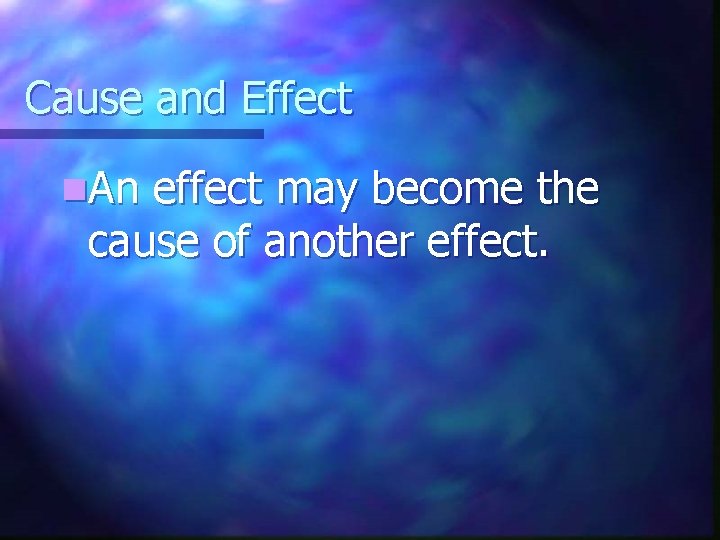 Cause and Effect

An effect may become the cause of another effect.